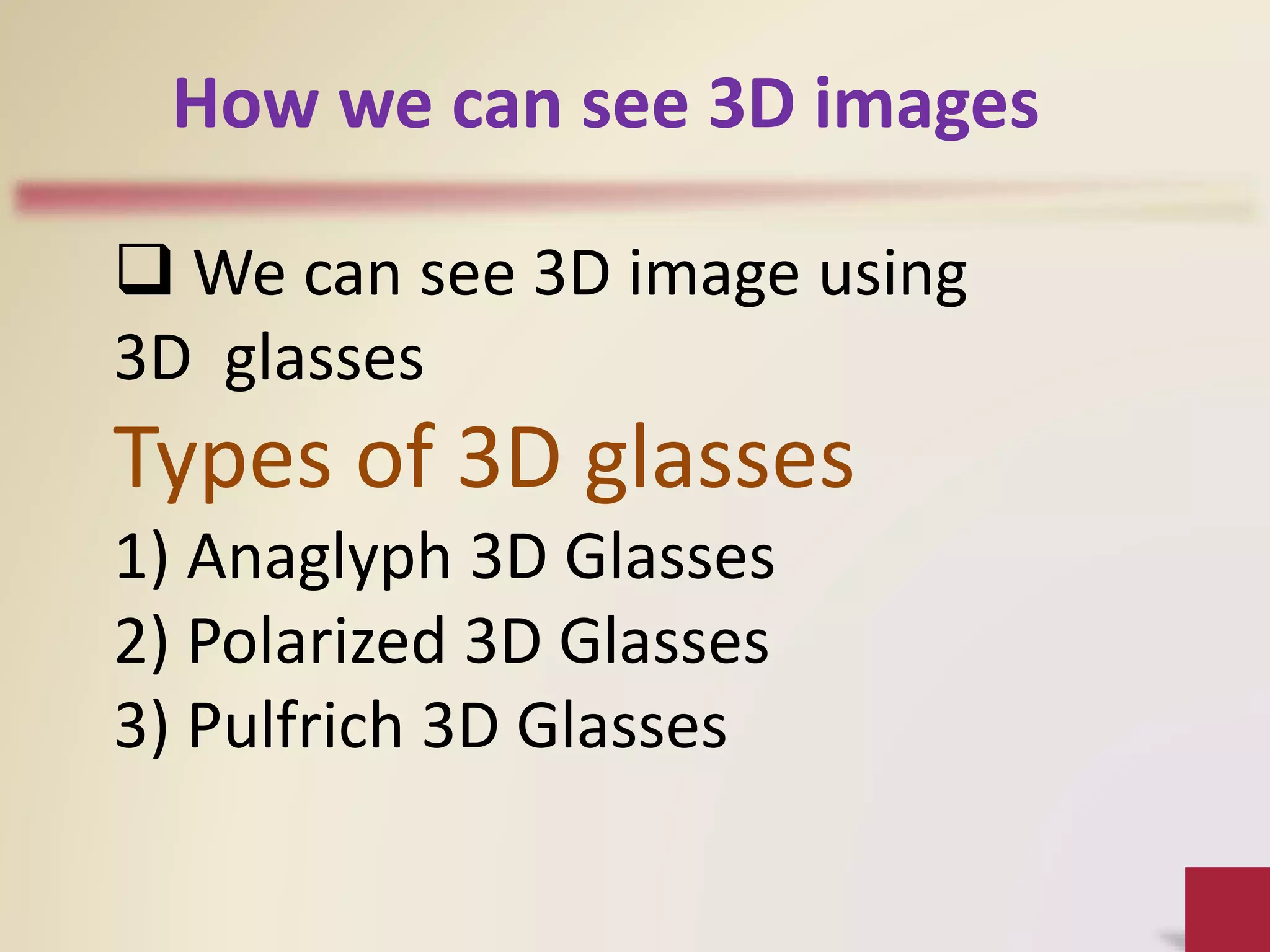 How we can see 3D images

❑ We can see 3D image using 3D  glasses

Types of 3D glasses

1) Anaglyph 3D Glasses
2) Polarized 3D Glasses
3) Pulfrich 3D Glasses